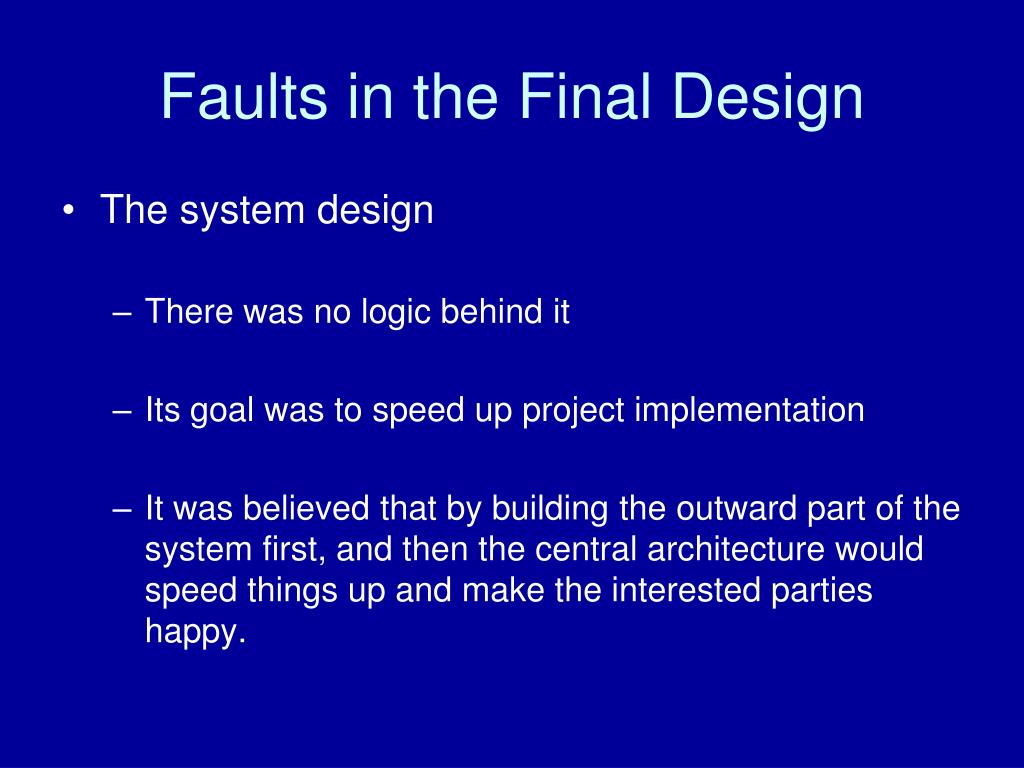 Faults in the Final Design

• The system design

– There was no logic behind it

– Its goal was to speed up project implementation

– It was believed that by building the outward part of the system first, and then the central architecture would speed things up and make the interested parties happy.